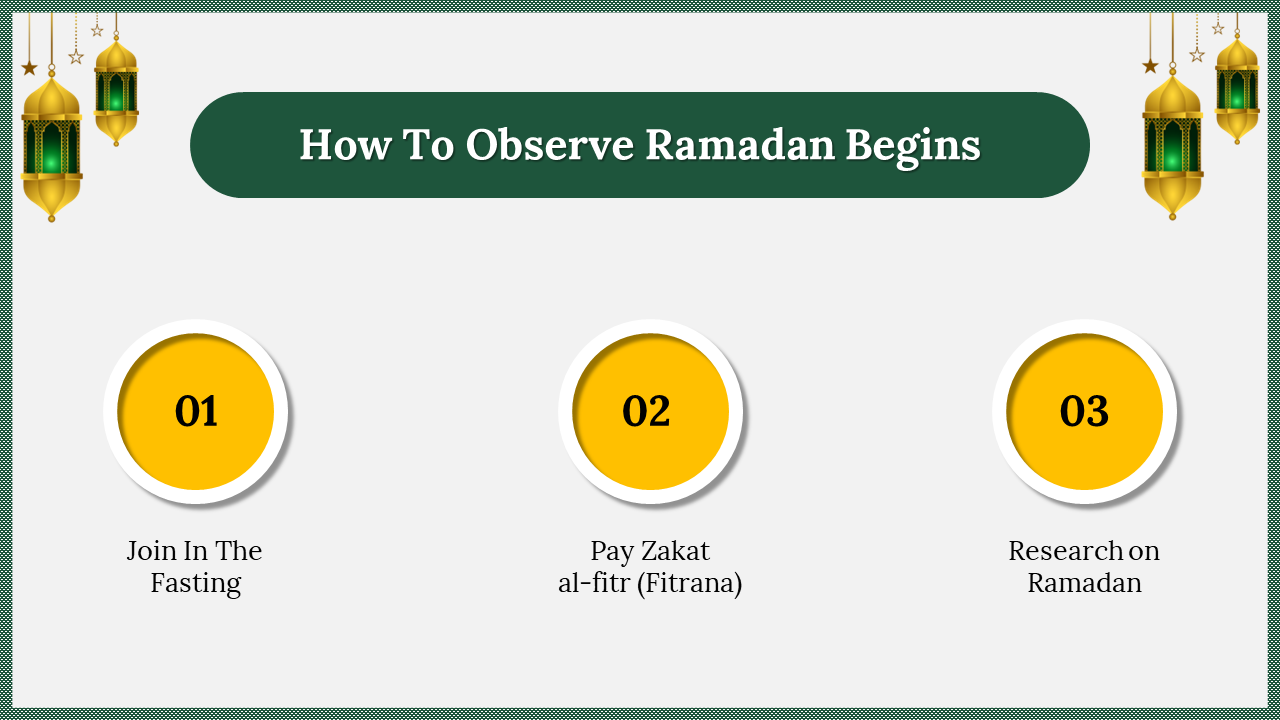 How To Observe Ramadan Begins

01

Join In The Fasting

02

Pay Zakat al-fitr (Fitrana)

03

Research on Ramadan